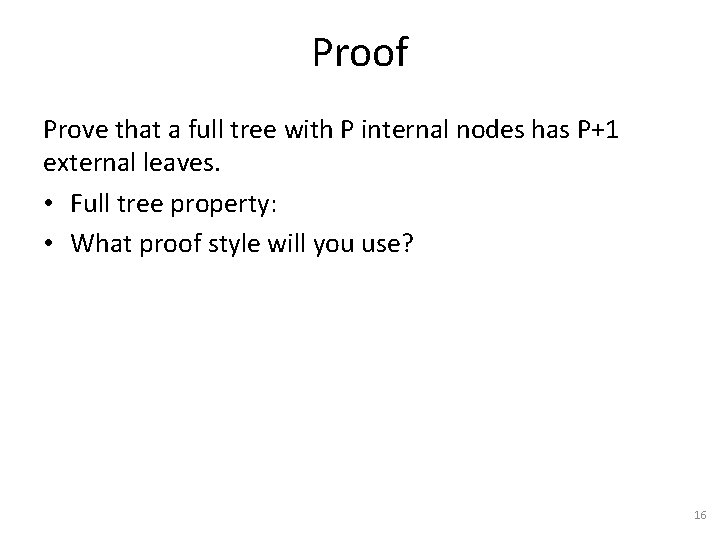 Proof

Prove that a full tree with P internal nodes has P+1 external leaves.

• Full tree property:
• What proof style will you use?

16